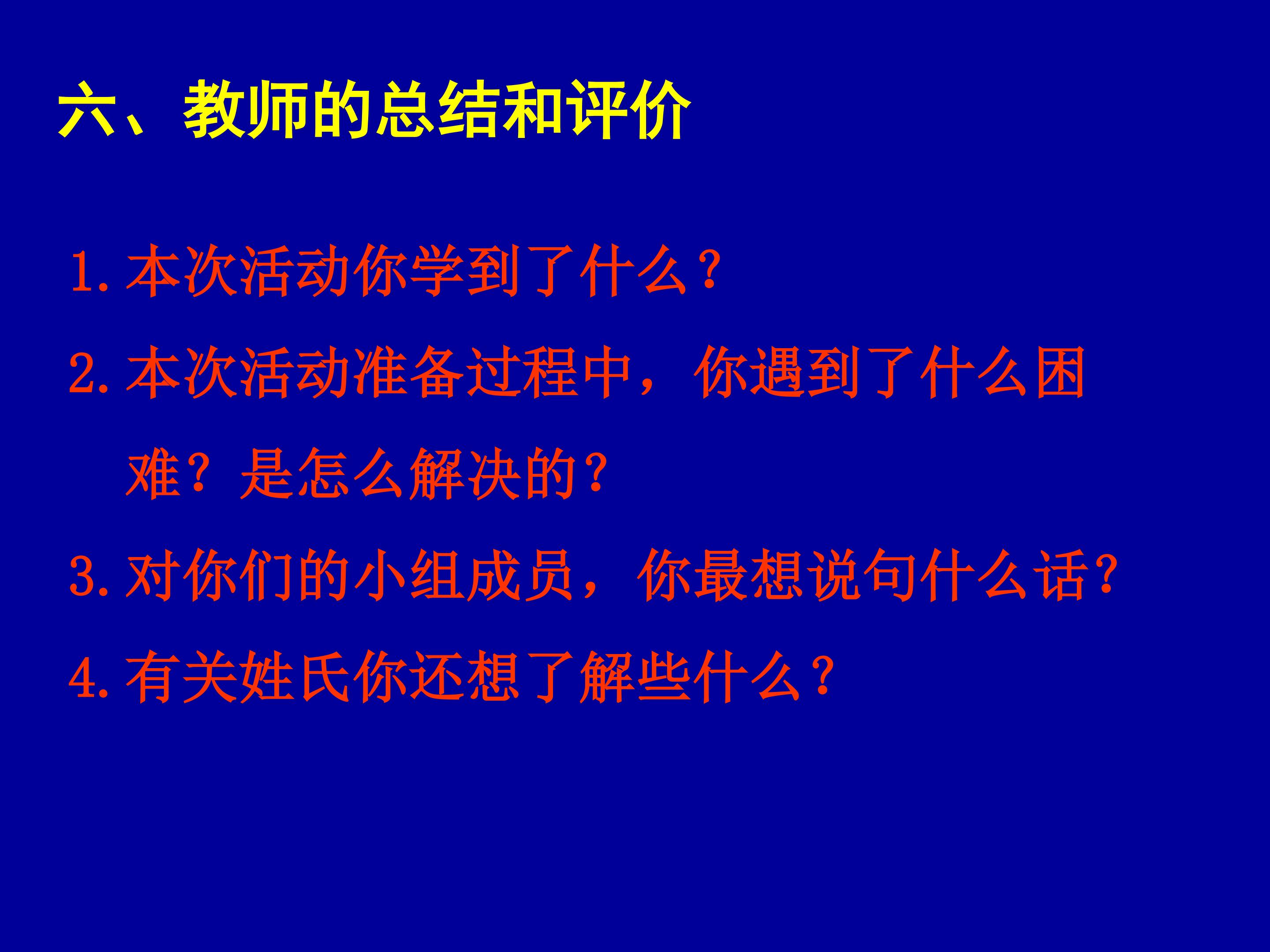 六、教师的总结和评价

1.本次活动你学到了什么?

2.本次活动准备过程中，你遇到了什么困难？是怎么解决的?

3.对你们的小组成员，你最想说句什么话?

4.有关姓氏你还想了解些什么?